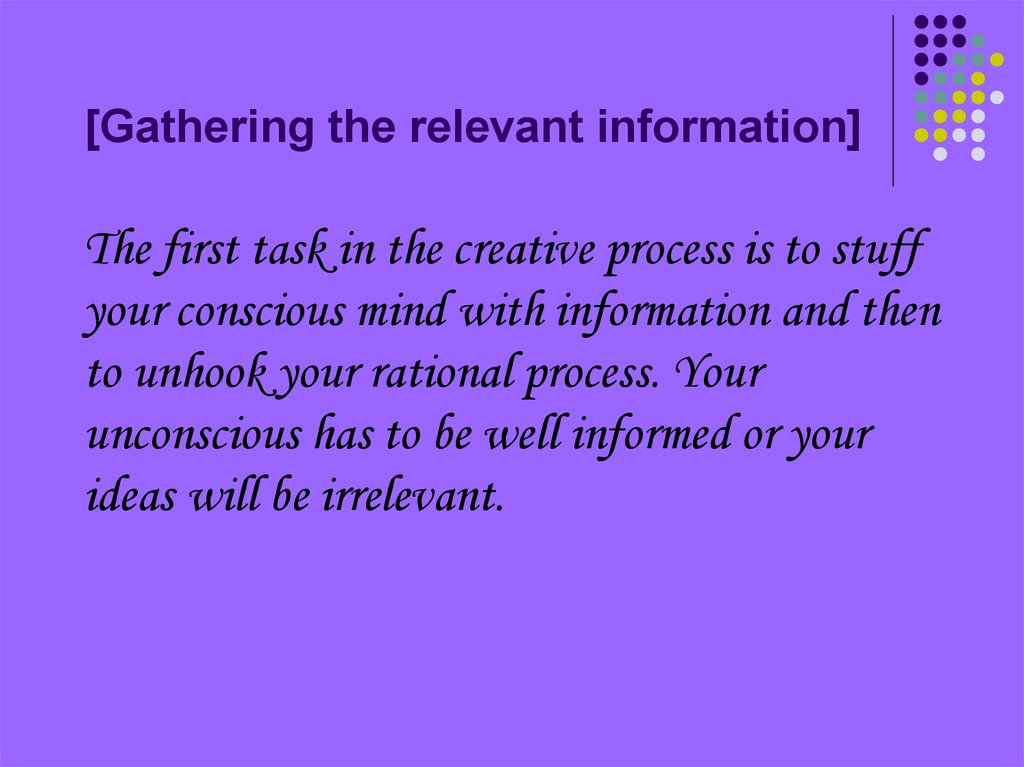 [Gathering the relevant information]

The first task in the creative process is to stuff your conscious mind with information and then to unhook your rational process. Your unconscious has to be well informed or your ideas will be irrelevant.